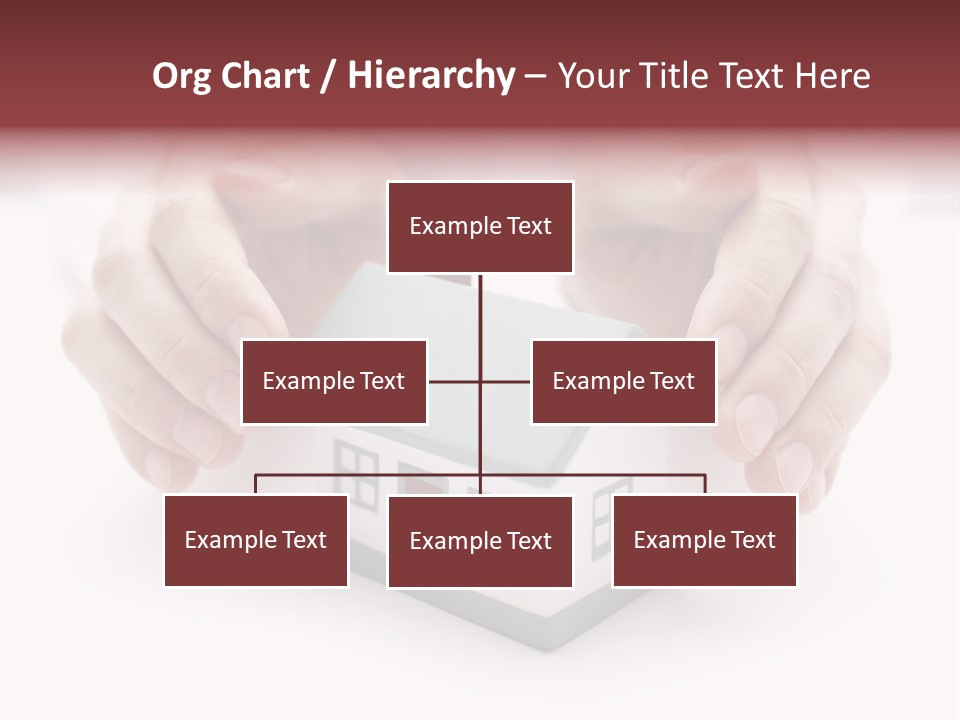 Org Chart / Hierarchy – Your Title Text Here

Example Text

Example Text

Example Text

Example Text

Example Text

Example Text